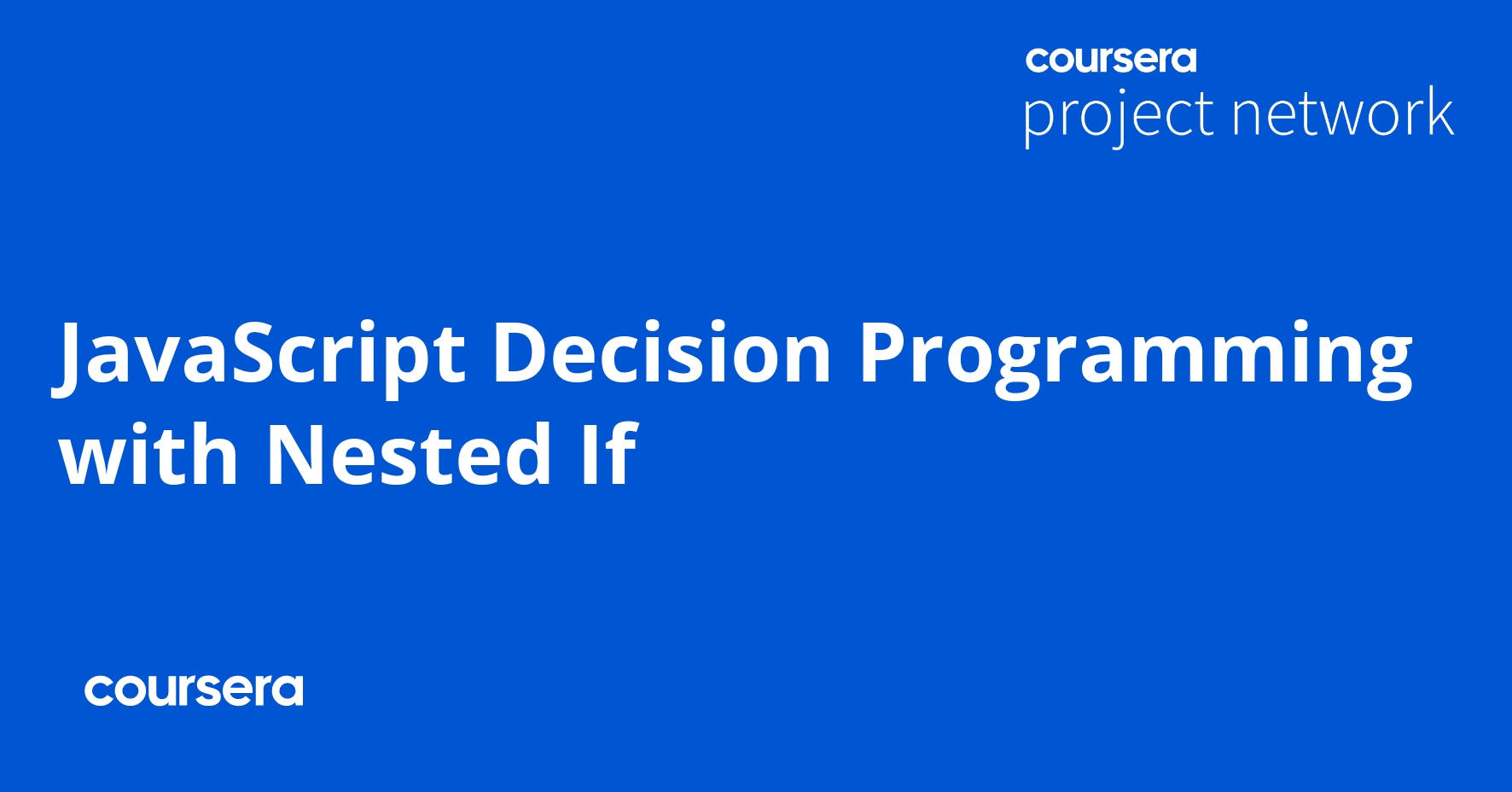 coursera
project network

JavaScript Decision Programming with Nested If

coursera